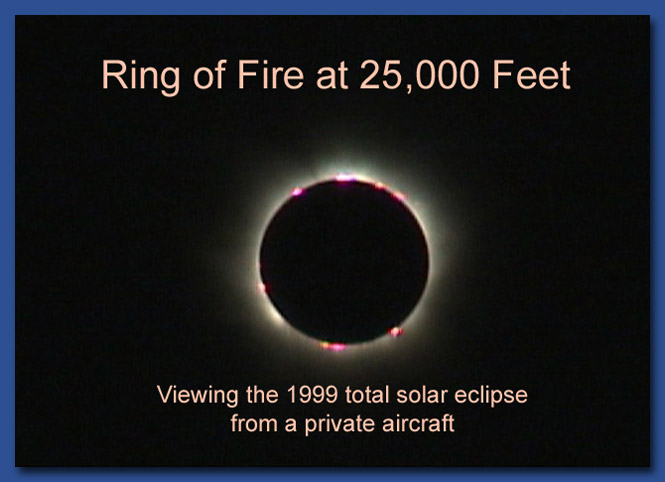 Ring of Fire at 25,000 Feet

Viewing the 1999 total solar eclipse from a private aircraft